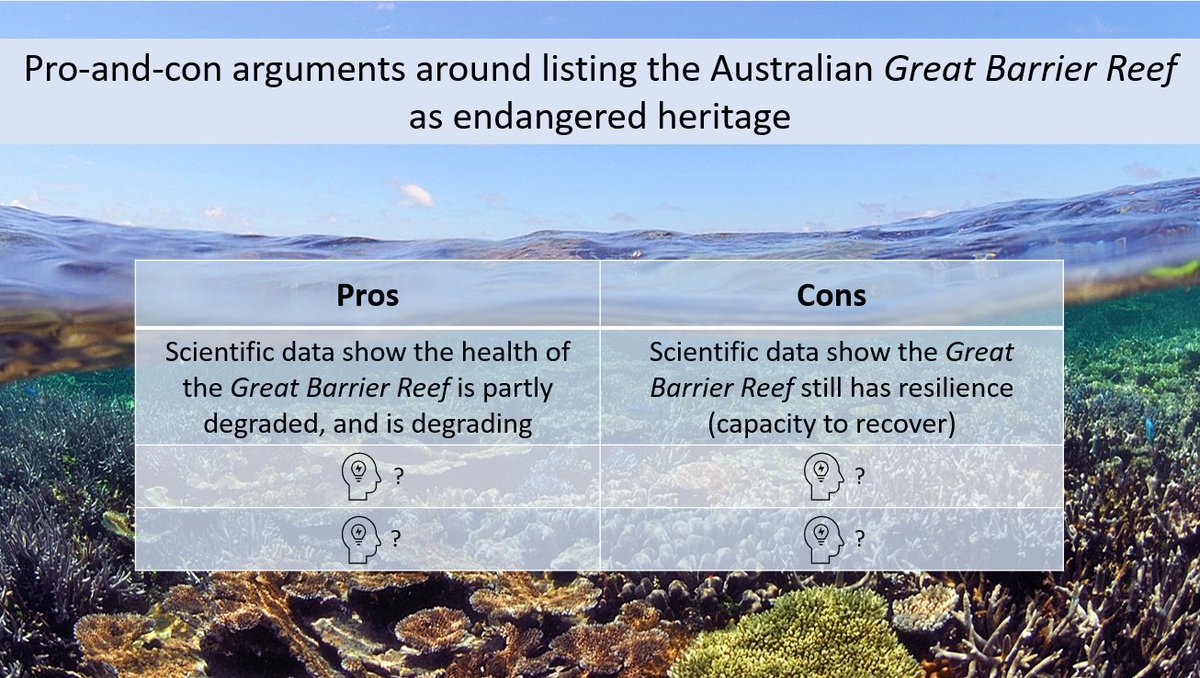 Pro-and-con arguments around listing the Australian Great Barrier Reef as endangered heritage

| Pros | Cons |
|---|---|
| Scientific data show the health of the Great Barrier Reef is partly degraded, and is degrading | Scientific data show the Great Barrier Reef still has resilience (capacity to recover) |
| ? | ? |
| ? | ? |